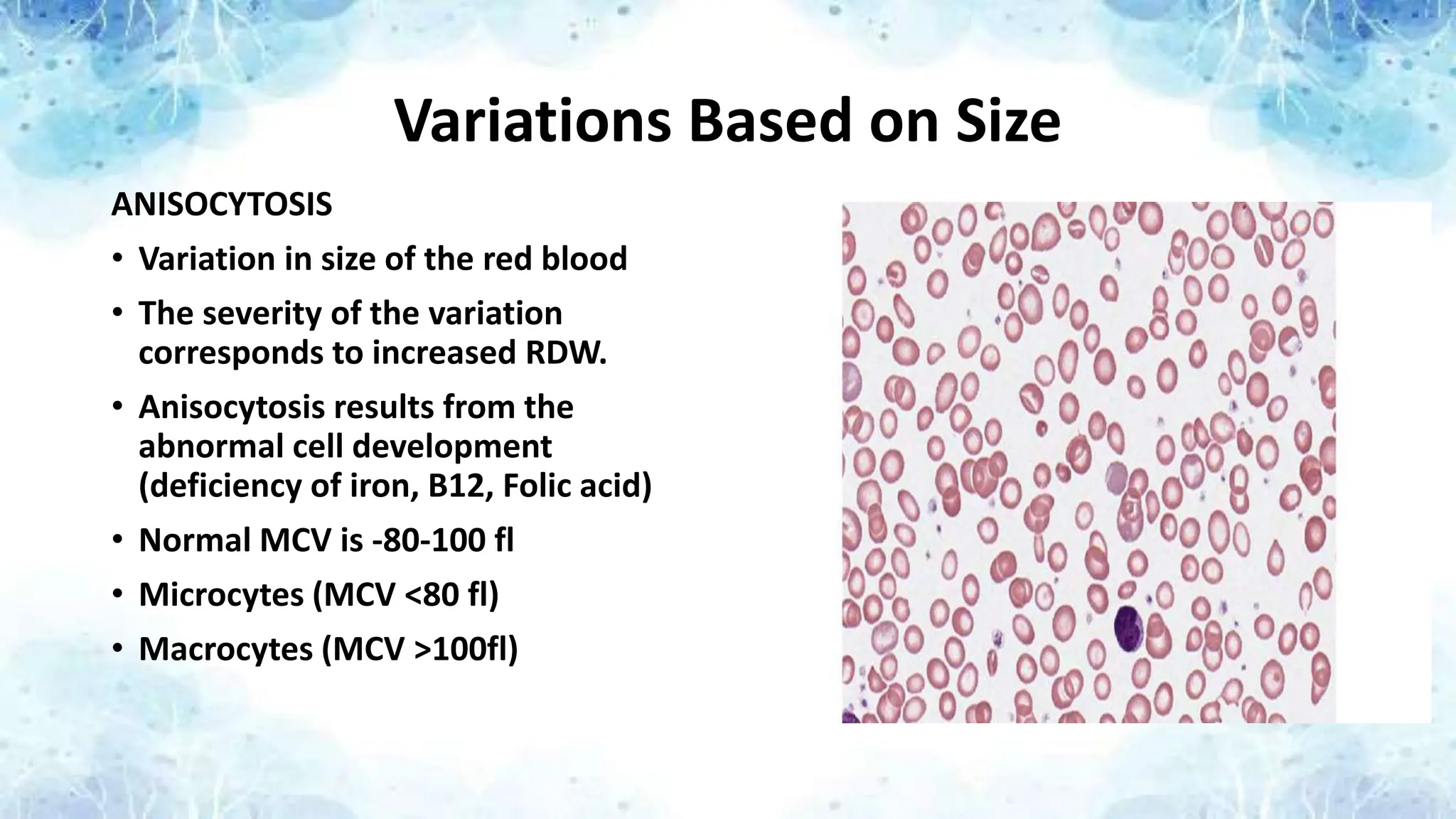 Variations Based on Size

ANISOCYTOSIS

• Variation in size of the red blood

• The severity of the variation corresponds to increased RDW.

• Anisocytosis results from the abnormal cell development (deficiency of iron, B12, Folic acid)

• Normal MCV is -80-100 fl

• Microcytes (MCV <80 fl)

• Macrocytes (MCV >100fl)